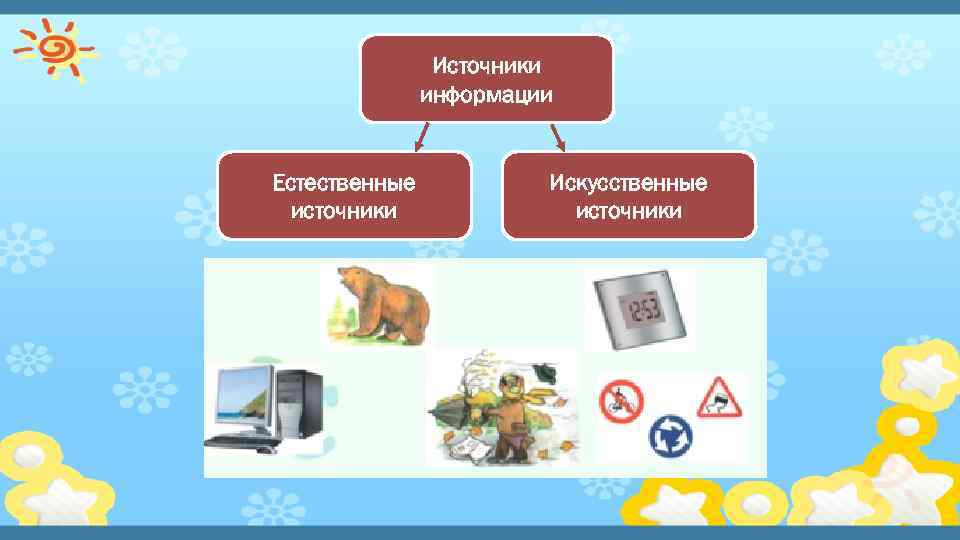 Источники информации

Естественные источники

Искусственные источники

12:53